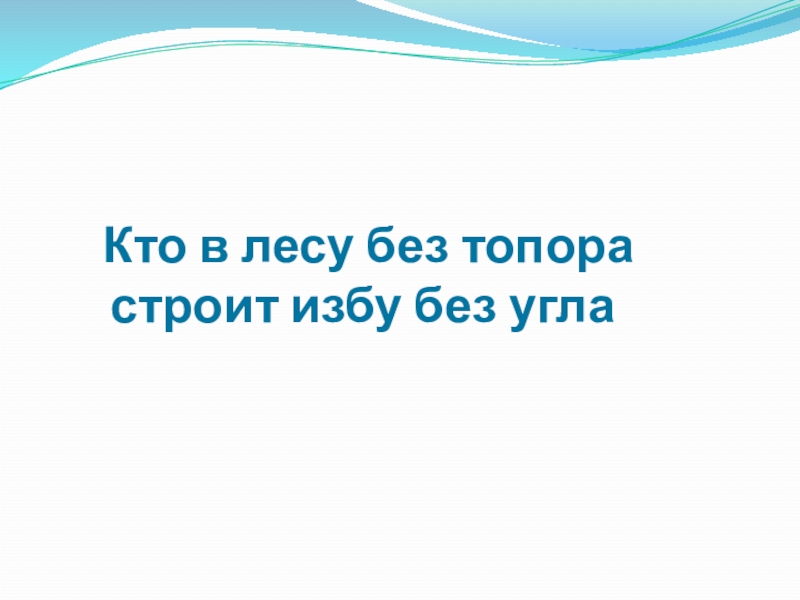 Кто в лесу без топора
строит избу без угла